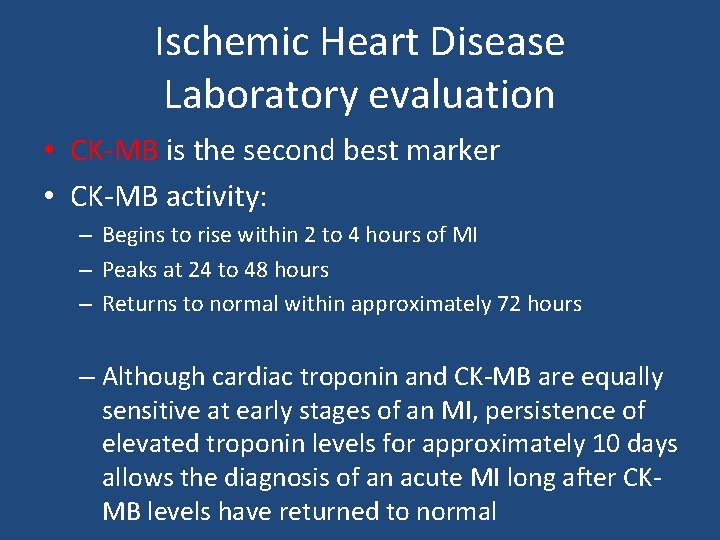 Ischemic Heart Disease
Laboratory evaluation

• CK-MB is the second best marker
• CK-MB activity:
– Begins to rise within 2 to 4 hours of MI
– Peaks at 24 to 48 hours
– Returns to normal within approximately 72 hours

– Although cardiac troponin and CK-MB are equally sensitive at early stages of an MI, persistence of elevated troponin levels for approximately 10 days allows the diagnosis of an acute MI long after CK-MB levels have returned to normal